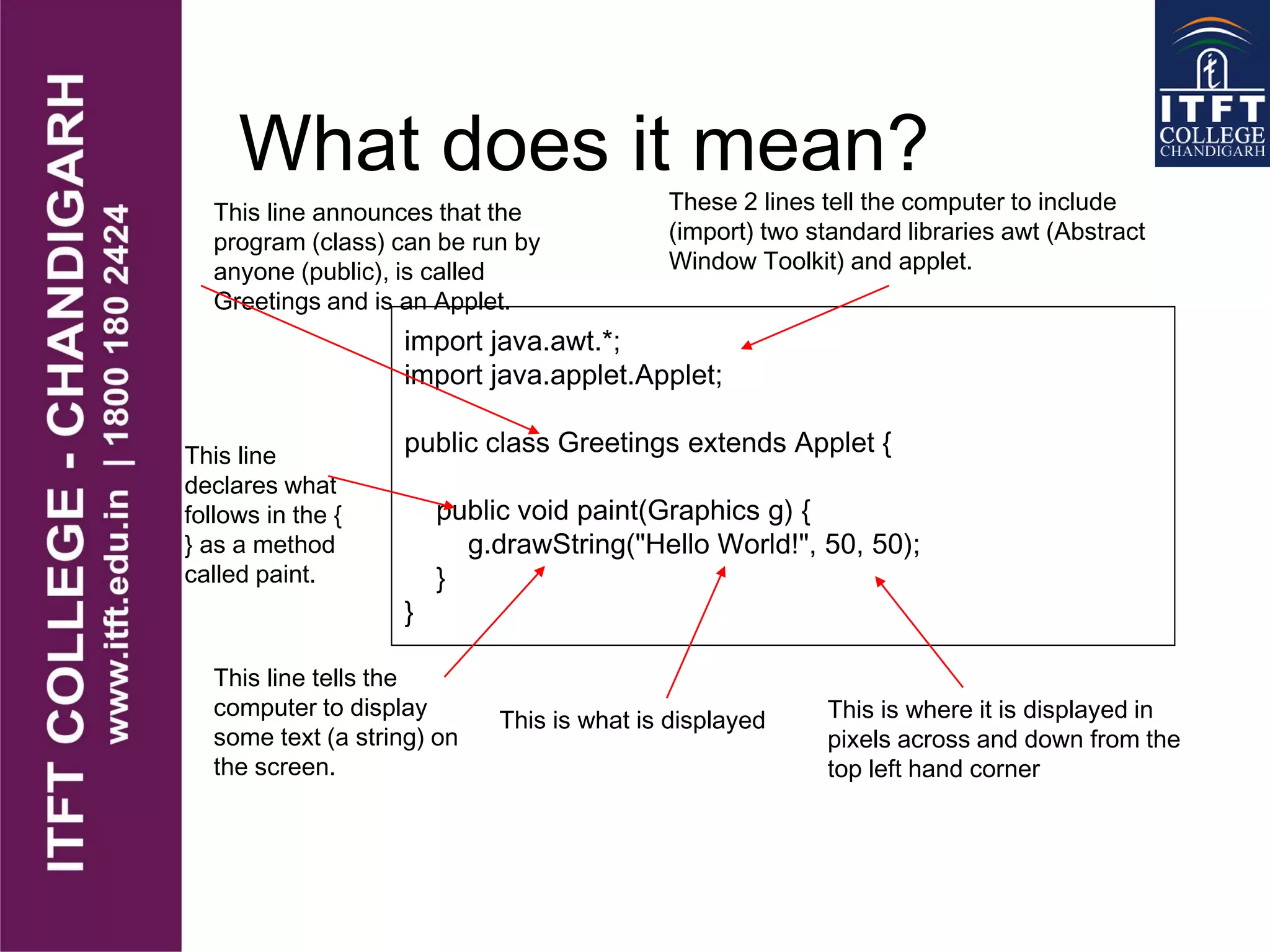 ITFT COLLEGE - CHANDIGARH
www.itft.edu.in | 1800 180 2424

ITFT COLLEGE CHANDIGARH

What does it mean?

This line announces that the program (class) can be run by anyone (public), is called Greetings and is an Applet.

These 2 lines tell the computer to include (import) two standard libraries awt (Abstract Window Toolkit) and applet.

import java.awt.*;
import java.applet.Applet;

public class Greetings extends Applet {

public void paint(Graphics g) {
g.drawString("Hello World!", 50, 50);
}
}

This line declares what follows in the { } as a method called paint.

This line tells the computer to display some text (a string) on the screen.

This is what is displayed

This is where it is displayed in pixels across and down from the top left hand corner